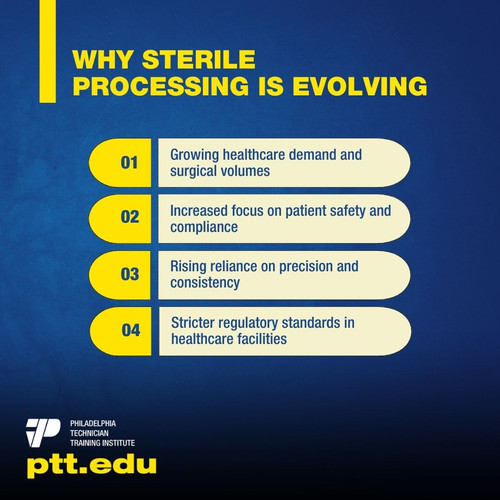 WHY STERILE PROCESSING IS EVOLVING

01 Growing healthcare demand and surgical volumes

02 Increased focus on patient safety and compliance

03 Rising reliance on precision and consistency

04 Stricter regulatory standards in healthcare facilities

PHILADELPHIA TECHNICIAN TRAINING INSTITUTE

ptt.edu